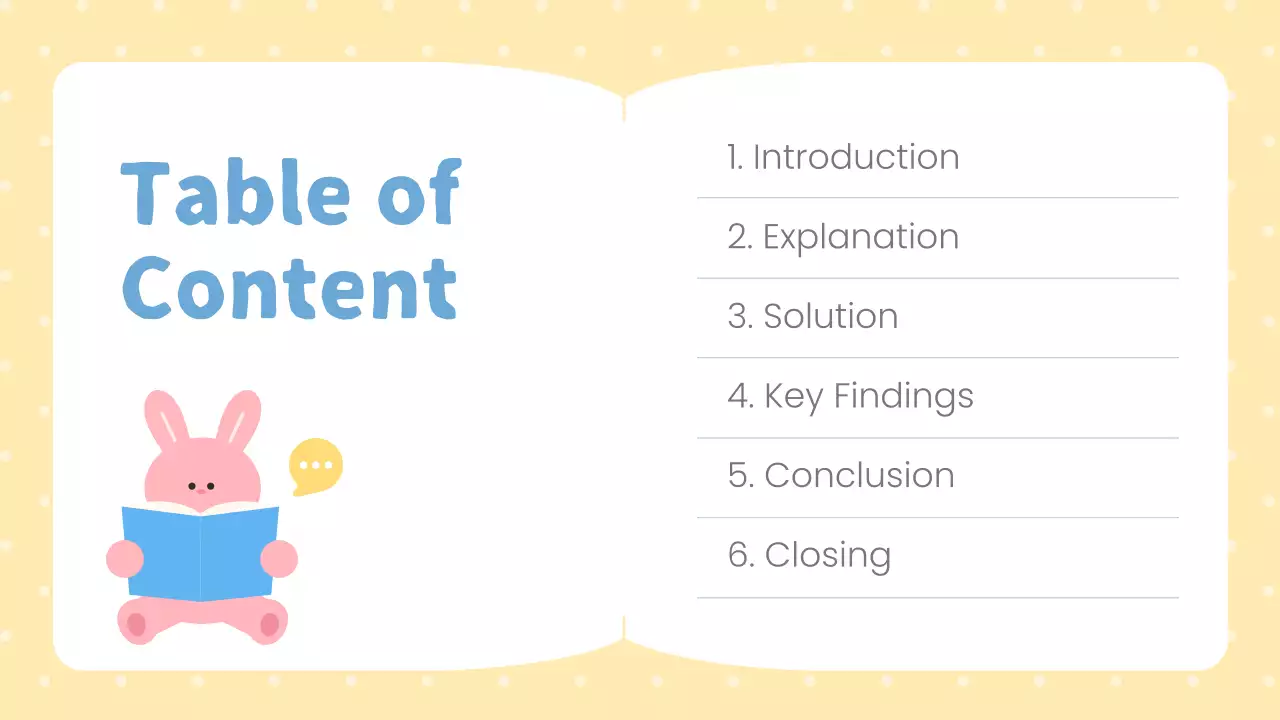 Table of Content

1. Introduction
2. Explanation
3. Solution
4. Key Findings
5. Conclusion
6. Closing